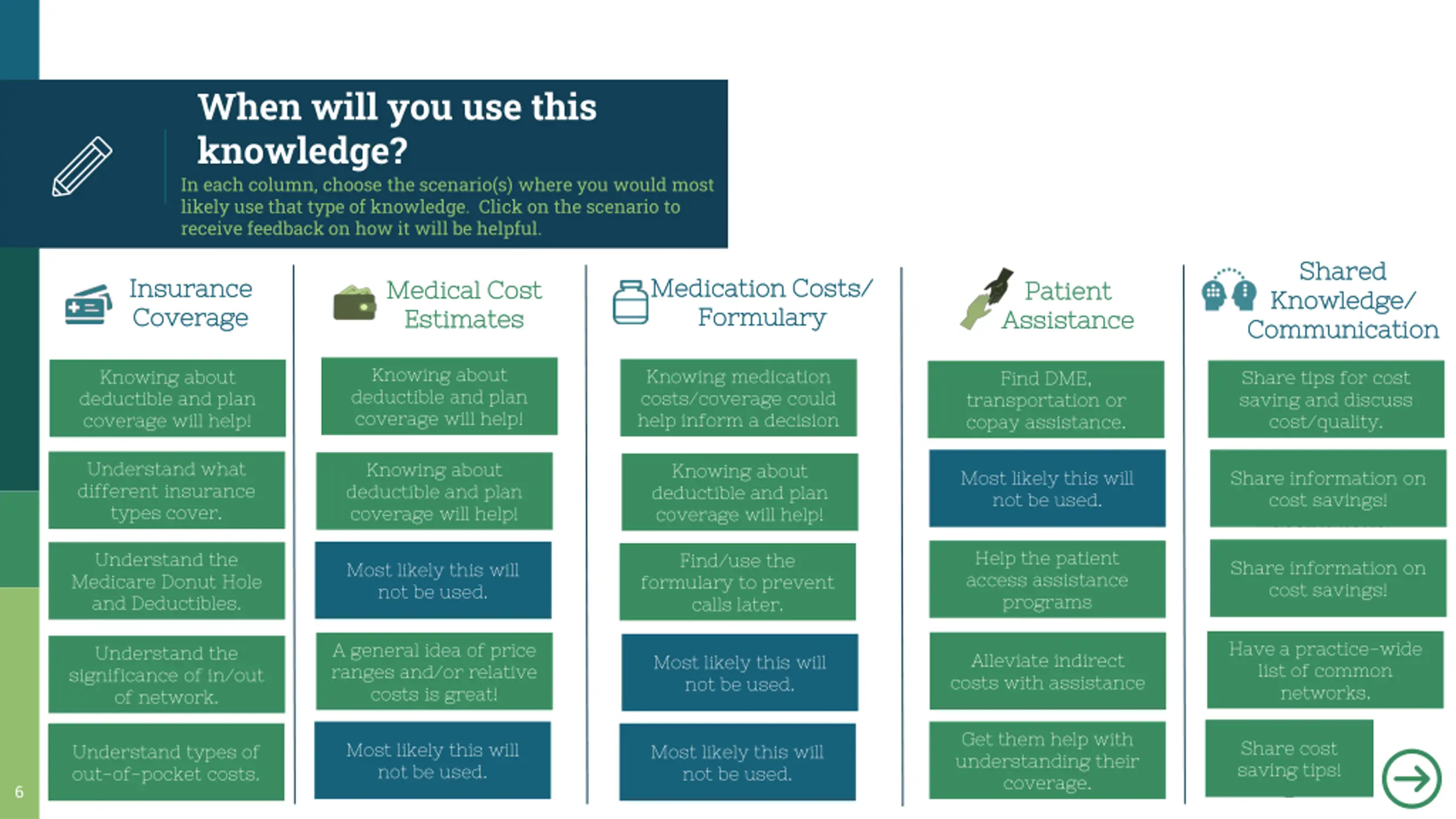 When will you use this knowledge?

In each column, choose the scenario(s) where you would most likely use that type of knowledge. Click on the scenario to receive feedback on how it will be helpful.

Insurance Coverage

Knowing about deductible and plan coverage will help!

Understand what different insurance types cover.

Understand the Medicare Donut Hole and Deductibles.

Understand the significance of in/out of network.

Understand types of out-of-pocket costs.

Medical Cost Estimates

Knowing about deductible and plan coverage will help!

Knowing about deductible and plan coverage will help!

Most likely this will not be used.

A general idea of price ranges and/or relative costs is great!

Most likely this will not be used.

Medication Costs/ Formulary

Knowing medication costs/coverage could help inform a decision

Knowing about deductible and plan coverage will help!

Find/use the formulary to prevent calls later.

Most likely this will not be used.

Most likely this will not be used.

Patient Assistance

Find DME, transportation or copay assistance.

Most likely this will not be used.

Help the patient access assistance programs

Alleviate indirect costs with assistance

Get them help with understanding their coverage.

Shared Knowledge/ Communication

Share tips for cost saving and discuss cost/quality.

Share information on cost savings!

Share information on cost savings!

Have a practice-wide list of common networks.

Share cost saving tips!

6